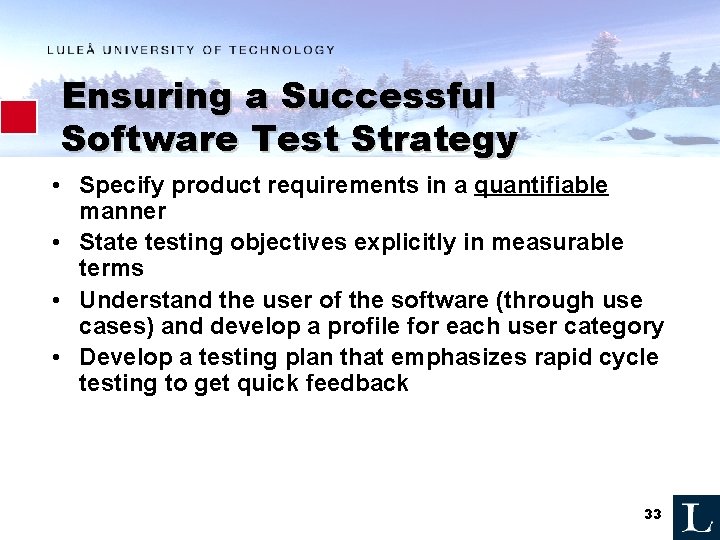 LULEÅ UNIVERSITY OF TECHNOLOGY

Ensuring a Successful Software Test Strategy

• Specify product requirements in a quantifiable manner
• State testing objectives explicitly in measurable terms
• Understand the user of the software (through use cases) and develop a profile for each user category
• Develop a testing plan that emphasizes rapid cycle testing to get quick feedback

33

L